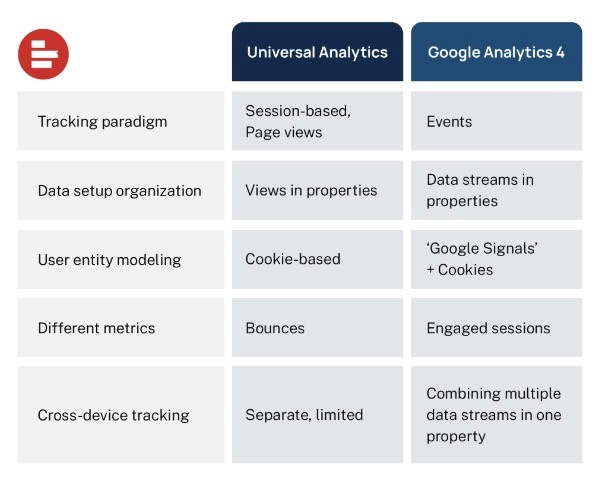 | | Universal Analytics | Google Analytics 4 |
|---|---|---|
| Tracking paradigm | Session-based, Page views | Events |
| Data setup organization | Views in properties | Data streams in properties |
| User entity modeling | Cookie-based | 'Google Signals' + Cookies |
| Different metrics | Bounces | Engaged sessions |
| Cross-device tracking | Separate, limited | Combining multiple data streams in one property |